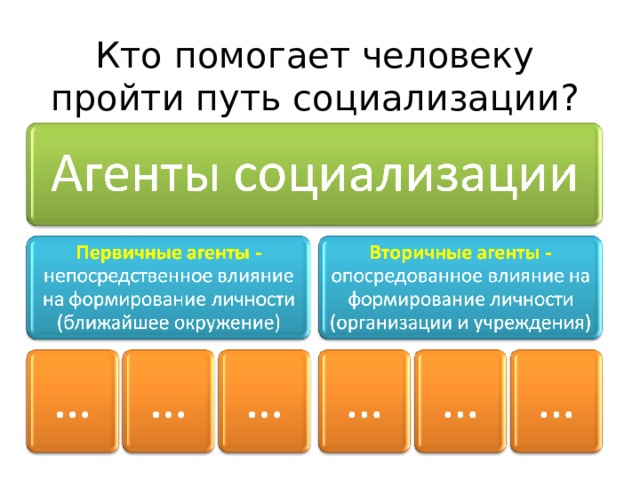 Кто помогает человеку пройти путь социализации?

Агенты социализации

Первичные агенты - непосредственное влияние на формирование личности (ближайшее окружение)

Вторичные агенты - опосредованное влияние на формирование личности (организации и учреждения)

...

...

...

...

...

...